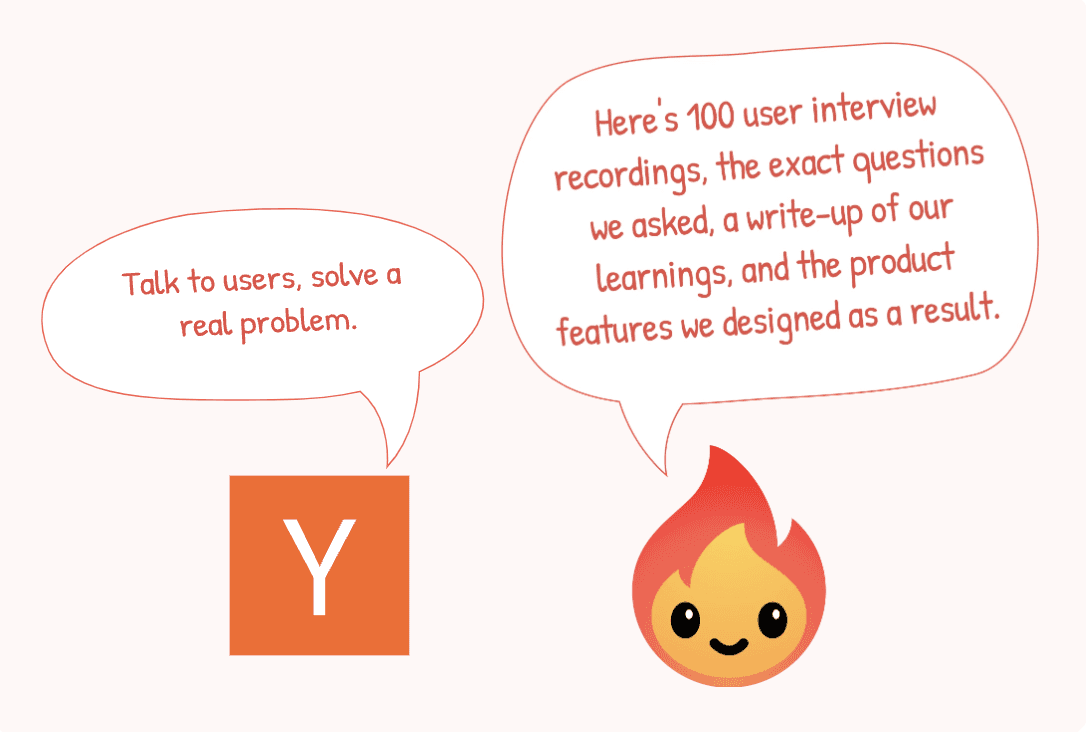 Talk to users, solve a real problem.

Here's 100 user interview recordings, the exact questions we asked, a write-up of our learnings, and the product features we designed as a result.

Y